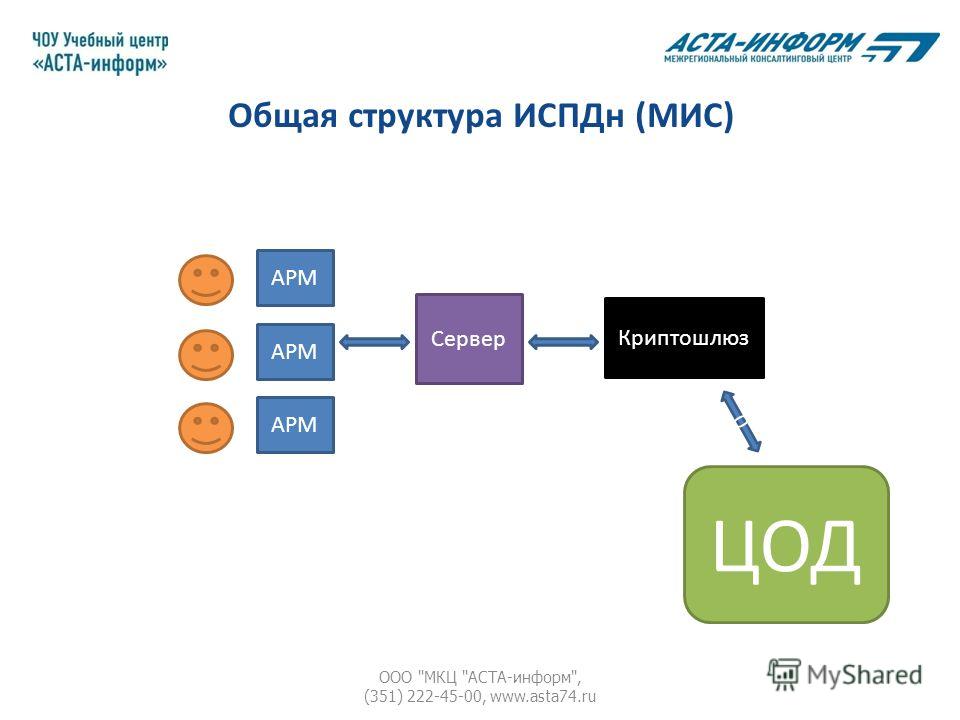 ЧОУ Учебный центр «АСТА-информ»

АСТА-ИНФОРМ
МЕЖРЕГИОНАЛЬНЫЙ КОНСАЛТИНГОВЫЙ ЦЕНТР

Общая структура ИСПДн (МИС)

АРМ

АРМ

АРМ

Сервер

Криптошлюз

ЦОД

ООО "МКЦ "АСТА-информ", (351) 222-45-00, www.asta74.ru

MyShared